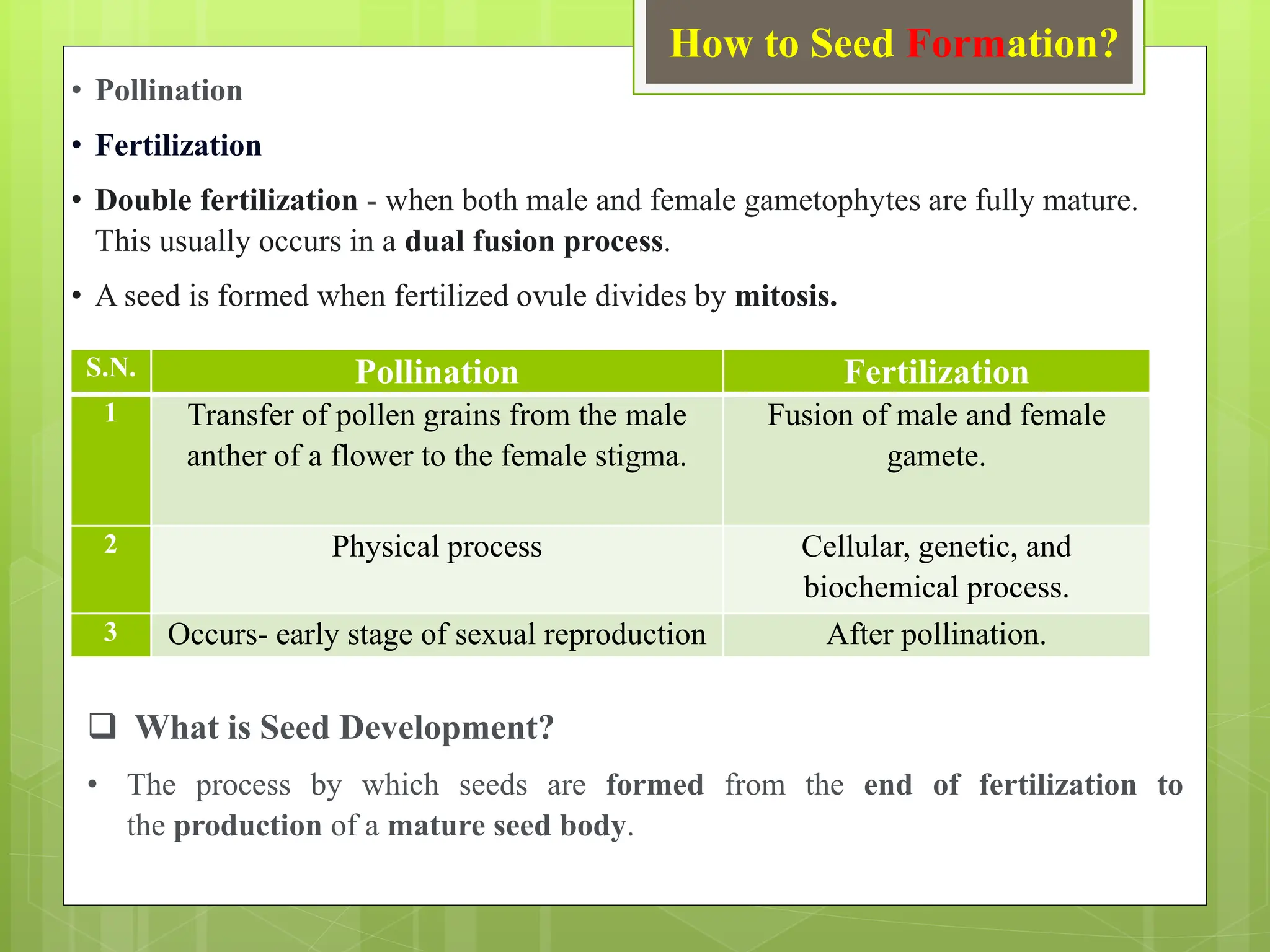 How to Seed Formation?

• Pollination

• Fertilization

• Double fertilization - when both male and female gametophytes are fully mature. This usually occurs in a dual fusion process.

• A seed is formed when fertilized ovule divides by mitosis.

| S.N. | Pollination | Fertilization |
|---|---|---|
| 1 | Transfer of pollen grains from the male anther of a flower to the female stigma. | Fusion of male and female gamete. |
| 2 | Physical process | Cellular, genetic, and biochemical process. |
| 3 | Occurs- early stage of sexual reproduction | After pollination. |

❑ What is Seed Development?

• The process by which seeds are formed from the end of fertilization to the production of a mature seed body.